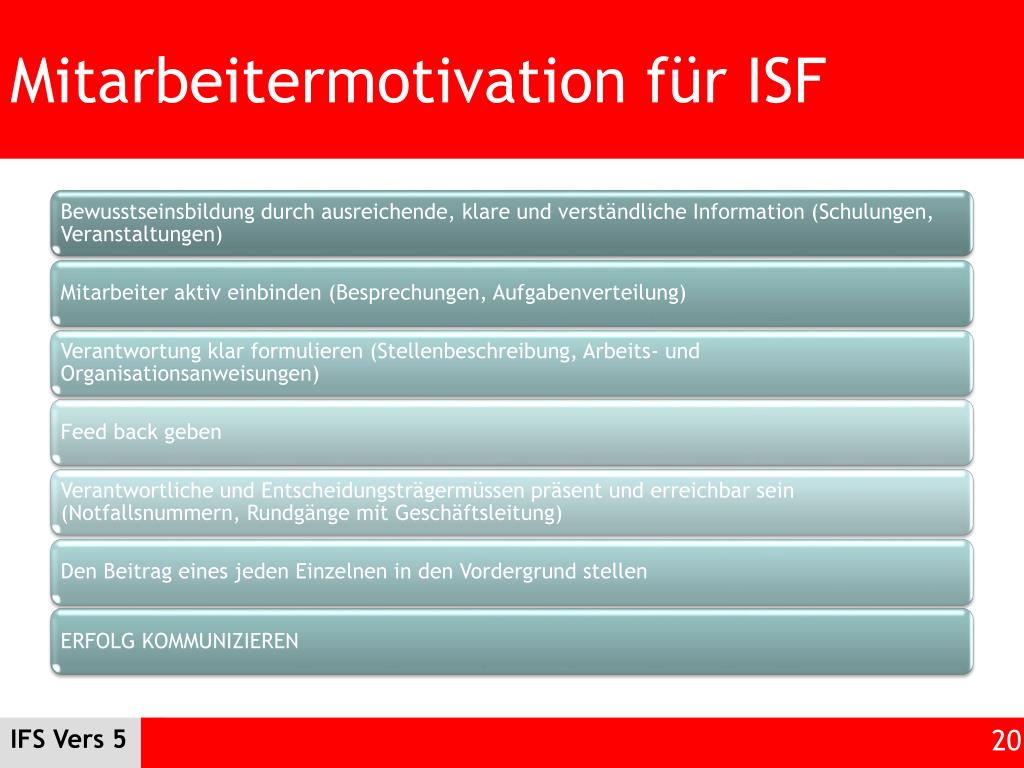 Mitarbeitermotivation für ISF

Bewusstseinsbildung durch ausreichende, klare und verständliche Information (Schulungen, Veranstaltungen)

Mitarbeiter aktiv einbinden (Besprechungen, Aufgabenverteilung)

Verantwortung klar formulieren (Stellenbeschreibung, Arbeits- und Organisationsanweisungen)

Feed back geben

Verantwortliche und Entscheidungsträgermüssen präsent und erreichbar sein (Notfallsnummern, Rundgänge mit Geschäftsleitung)

Den Beitrag eines jeden Einzelnen in den Vordergrund stellen

ERFOLG KOMMUNIZIEREN

IFS Vers 5

20